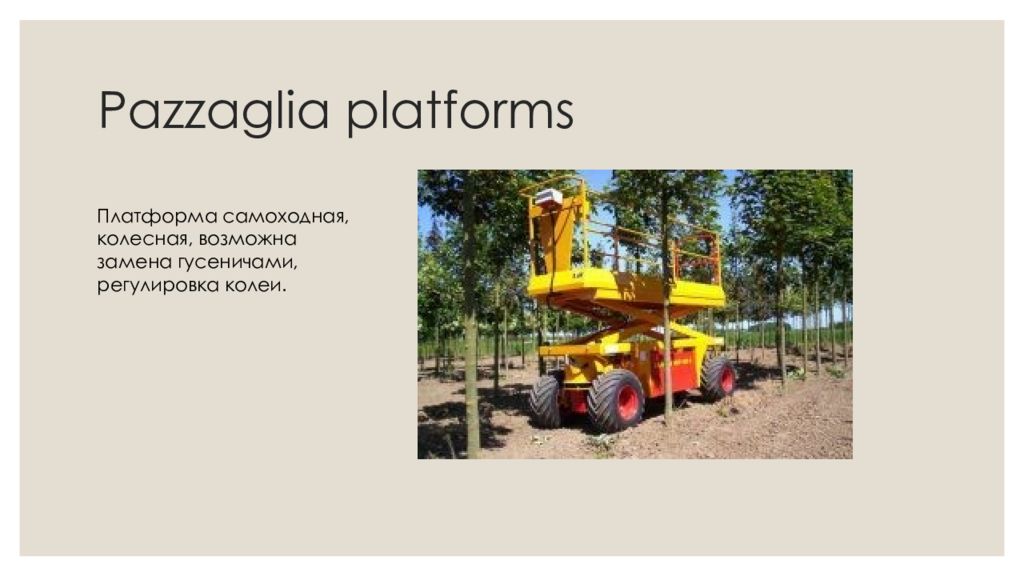 Pazzaglia platforms

Платформа самоходная, колесная, возможна замена гусеничами, регулировка колеи.